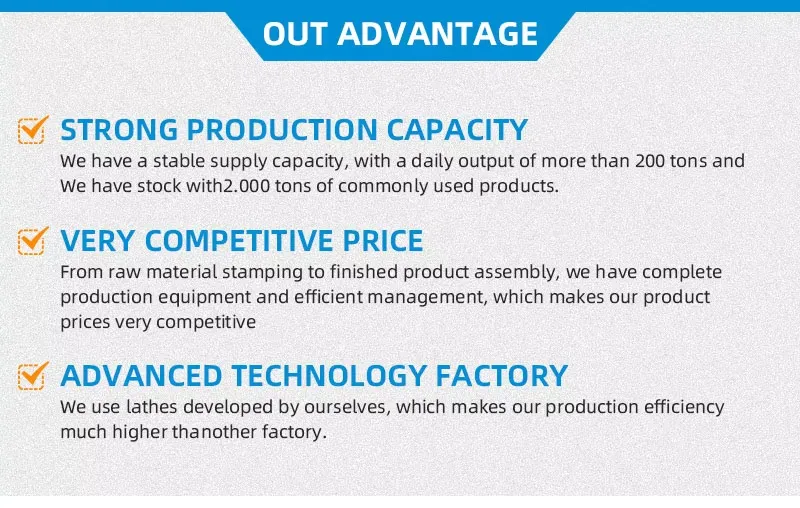 OUT ADVANTAGE

STRONG PRODUCTION CAPACITY

We have a stable supply capacity, with a daily output of more than 200 tons and We have stock with2.000 tons of commonly used products.

VERY COMPETITIVE PRICE

From raw material stamping to finished product assembly, we have complete production equipment and efficient management, which makes our product prices very competitive

ADVANCED TECHNOLOGY FACTORY

We use lathes developed by ourselves, which makes our production efficiency much higher thanother factory.